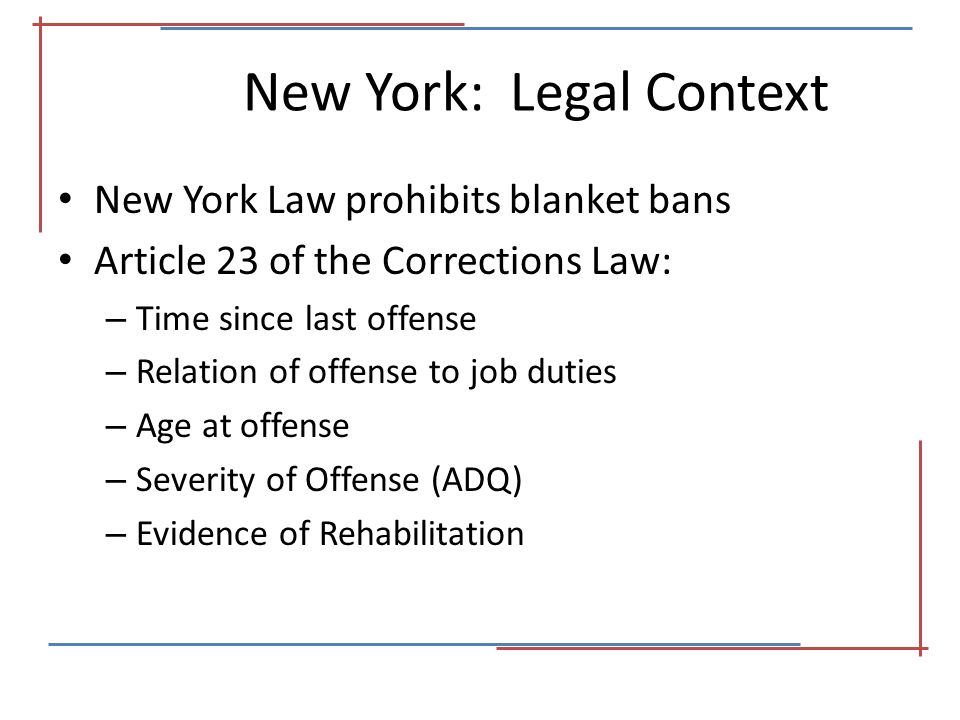 New York:  Legal Context

• New York Law prohibits blanket bans
• Article 23 of the Corrections Law:
– Time since last offense
– Relation of offense to job duties
– Age at offense
– Severity of Offense (ADQ)
– Evidence of Rehabilitation